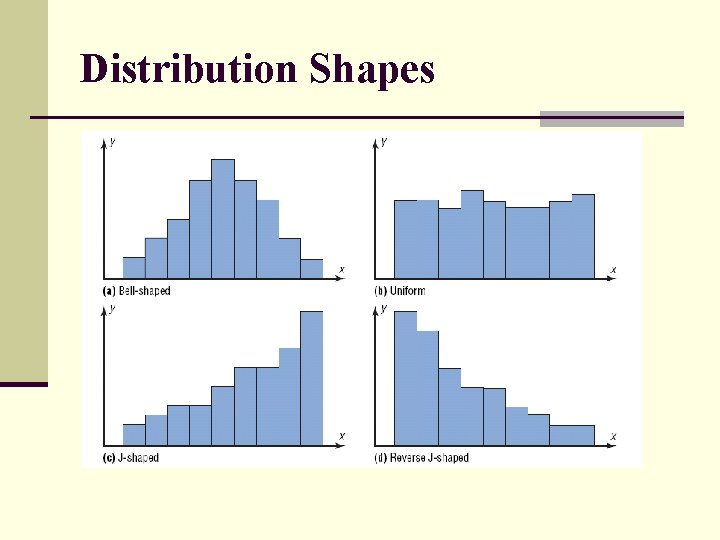 Distribution Shapes

y
x
(a) Bell-shaped

y
x
(b) Uniform

y
x
(c) J-shaped

y
x
(d) Reverse J-shaped